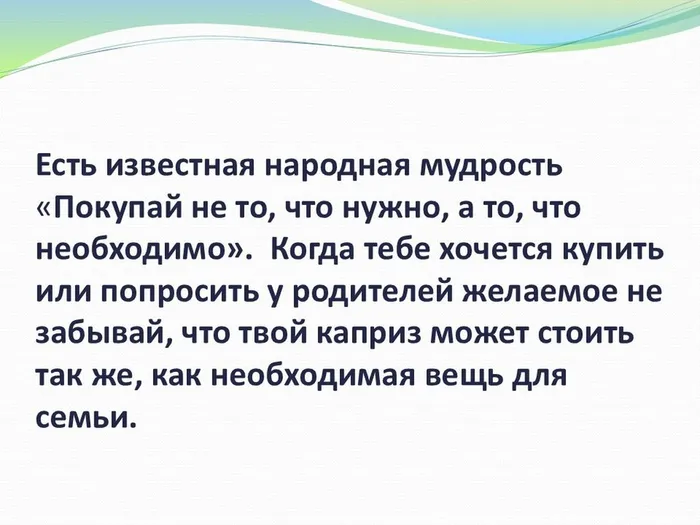 Есть известная народная мудрость «Покупай не то, что нужно, а то, что необходимо». Когда тебе хочется купить или попросить у родителей желаемое не забывай, что твой каприз может стоить так же, как необходимая вещь для семьи.